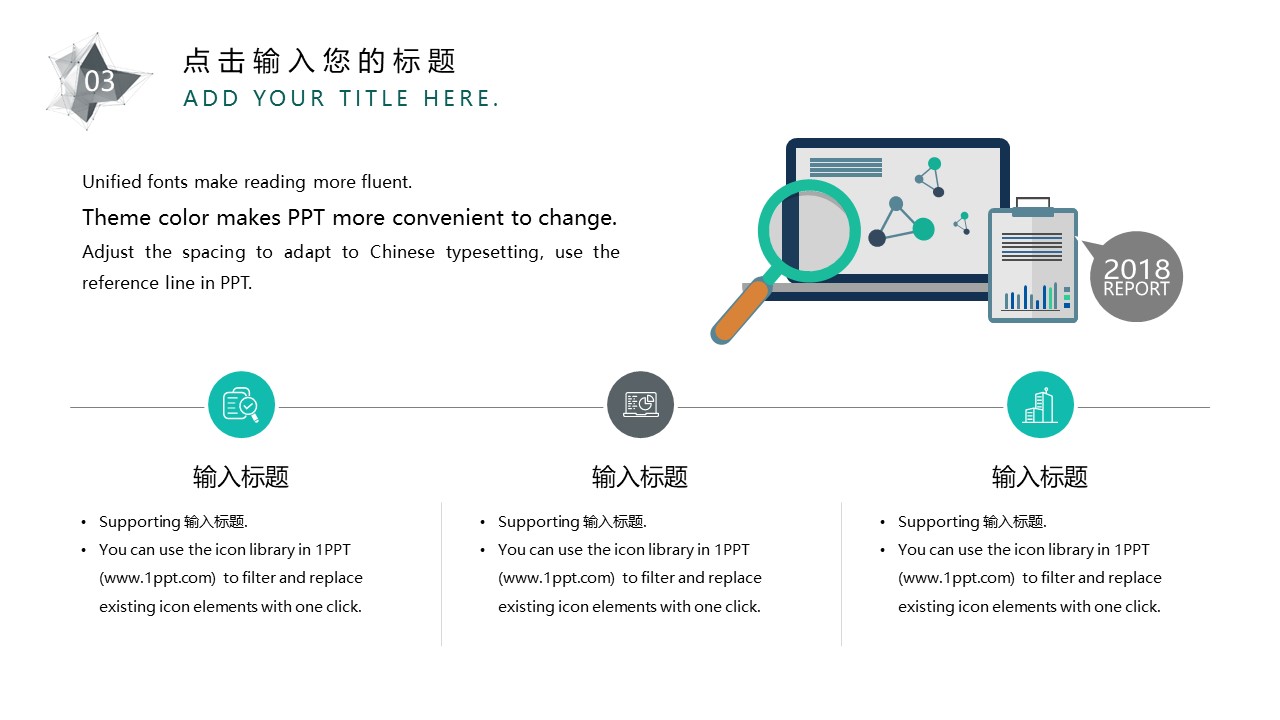 03

点击输入您的标题
ADD YOUR TITLE HERE.

Unified fonts make reading more fluent.
Theme color makes PPT more convenient to change.
Adjust the spacing to adapt to Chinese typesetting, use the reference line in PPT.

2018
REPORT

输入标题
• Supporting 输入标题.
• You can use the icon library in 1PPT (www.1ppt.com) to filter and replace existing icon elements with one click.

输入标题
• Supporting 输入标题.
• You can use the icon library in 1PPT (www.1ppt.com) to filter and replace existing icon elements with one click.

输入标题
• Supporting 输入标题.
• You can use the icon library in 1PPT (www.1ppt.com) to filter and replace existing icon elements with one click.